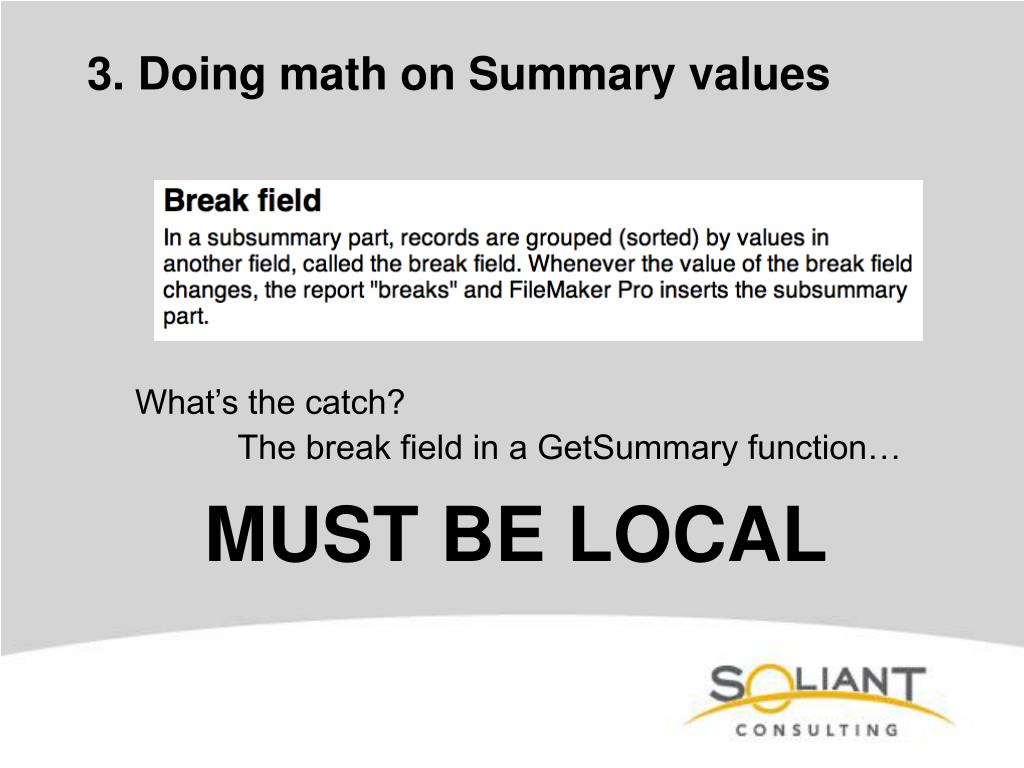 3. Doing math on Summary values

Break field

In a subsummary part, records are grouped (sorted) by values in another field, called the break field. Whenever the value of the break field changes, the report "breaks" and FileMaker Pro inserts the subsummary part.

What’s the catch?

The break field in a GetSummary function…

MUST BE LOCAL

SOLIANT CONSULTING